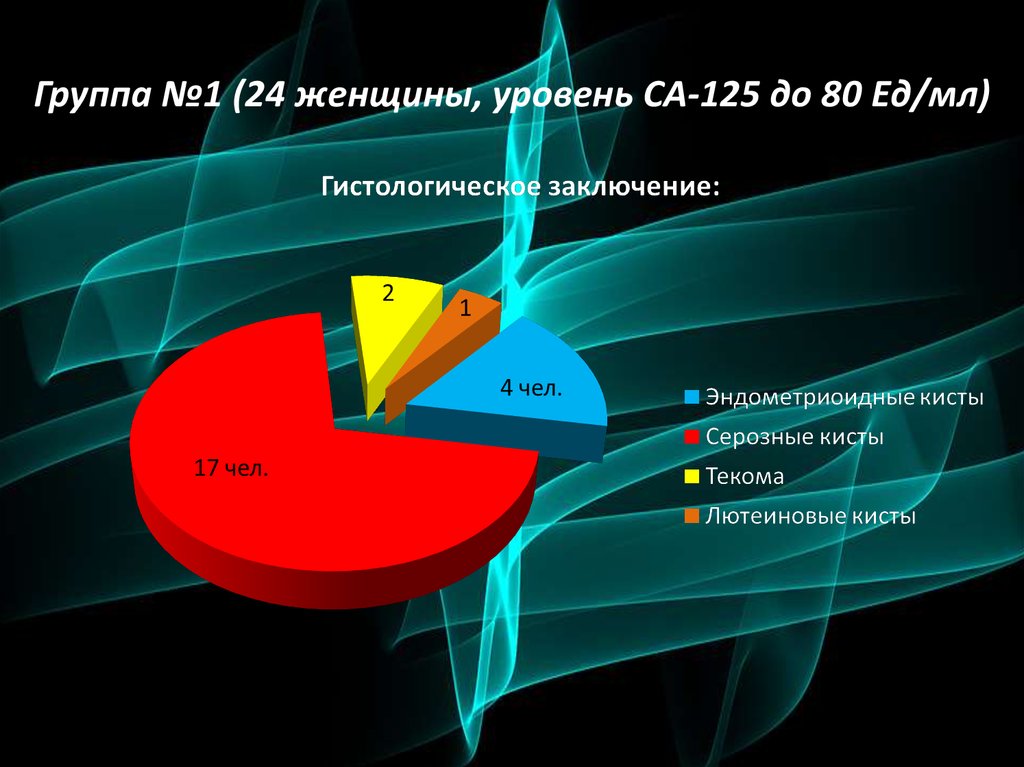 Группа №1 (24 женщины, уровень СА-125 до 80 Ед/мл)

Гистологическое заключение:

2

1

4 чел.

17 чел.

Эндометриоидные кисты
Серозные кисты
Текома
Лютеиновые кисты